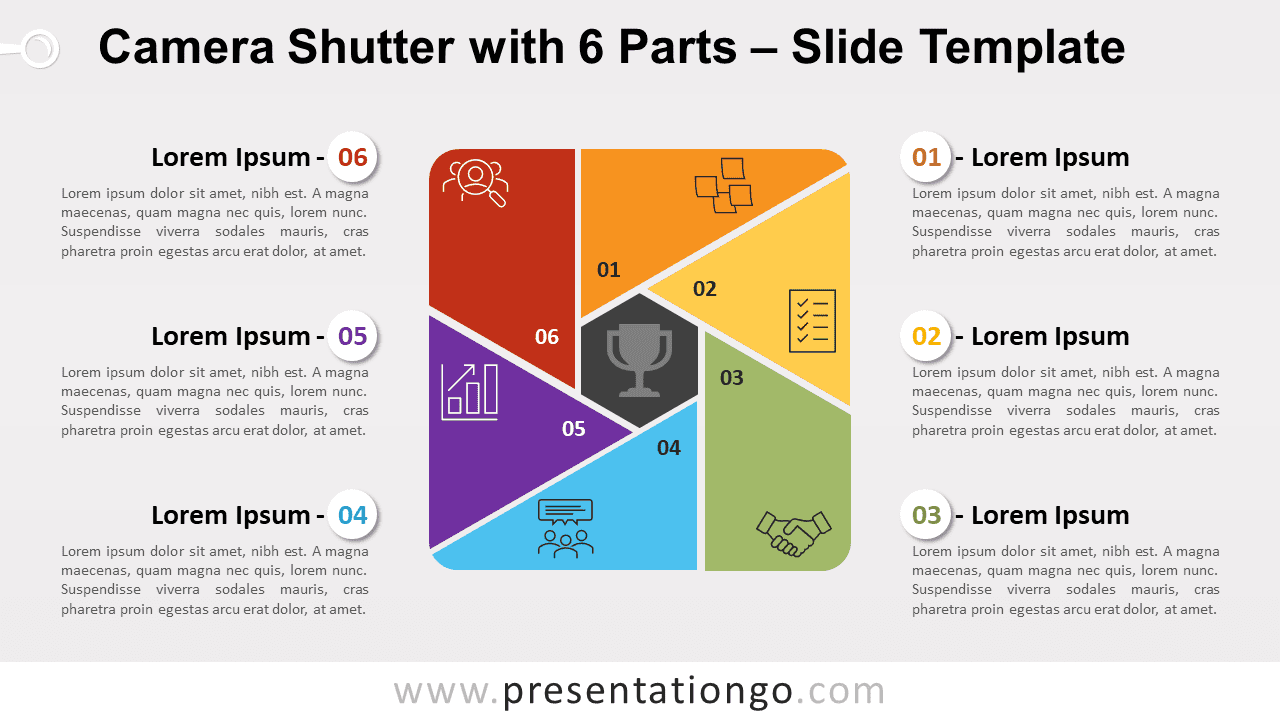 Camera Shutter with 6 Parts – Slide Template

Lorem Ipsum - 06

Lorem ipsum dolor sit amet, nibh est. A magna maecenas, quam magna nec quis, lorem nunc. Suspendisse viverra sodales mauris, cras pharetra proin egestas arcu erat dolor, at amet.

Lorem Ipsum - 05

Lorem ipsum dolor sit amet, nibh est. A magna maecenas, quam magna nec quis, lorem nunc. Suspendisse viverra sodales mauris, cras pharetra proin egestas arcu erat dolor, at amet.

Lorem Ipsum - 04

Lorem ipsum dolor sit amet, nibh est. A magna maecenas, quam magna nec quis, lorem nunc. Suspendisse viverra sodales mauris, cras pharetra proin egestas arcu erat dolor, at amet.

01

02

03

04

05

06

01 - Lorem Ipsum

Lorem ipsum dolor sit amet, nibh est. A magna maecenas, quam magna nec quis, lorem nunc. Suspendisse viverra sodales mauris, cras pharetra proin egestas arcu erat dolor, at amet.

02 - Lorem Ipsum

Lorem ipsum dolor sit amet, nibh est. A magna maecenas, quam magna nec quis, lorem nunc. Suspendisse viverra sodales mauris, cras pharetra proin egestas arcu erat dolor, at amet.

03 - Lorem Ipsum

Lorem ipsum dolor sit amet, nibh est. A magna maecenas, quam magna nec quis, lorem nunc. Suspendisse viverra sodales mauris, cras pharetra proin egestas arcu erat dolor, at amet.

www.presentationgo.com